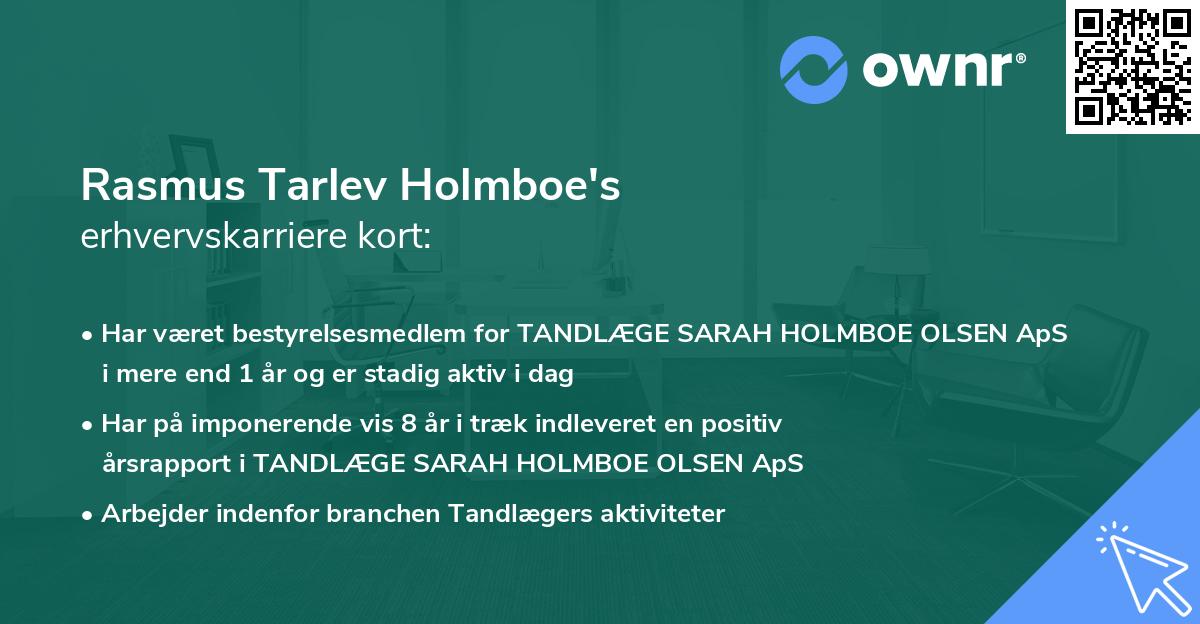 ownr®

Rasmus Tarlev Holmboe's erhvervskarriere kort:

• Har været bestyrelsesmedlem for TANDLÆGE SARAH HOLMBOE OLSEN ApS i mere end 1 år og er stadig aktiv i dag

• Har på imponerende vis 8 år i træk indleveret en positiv årsrapport i TANDLÆGE SARAH HOLMBOE OLSEN ApS

• Arbejder indenfor branchen Tandlægers aktiviteter